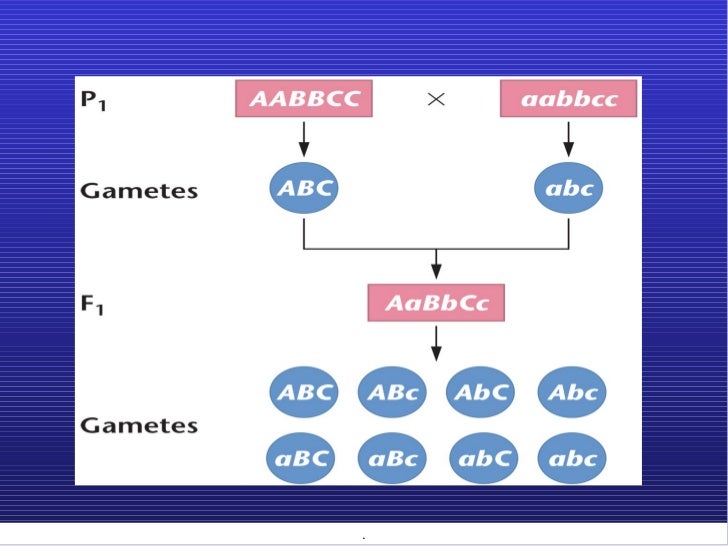 $P_1$ AABBCC × aabbcc

Gametes ABC abc

$F_1$ AaBbCc

Gametes ABC ABc AbC Abc aBC aBc abC abc